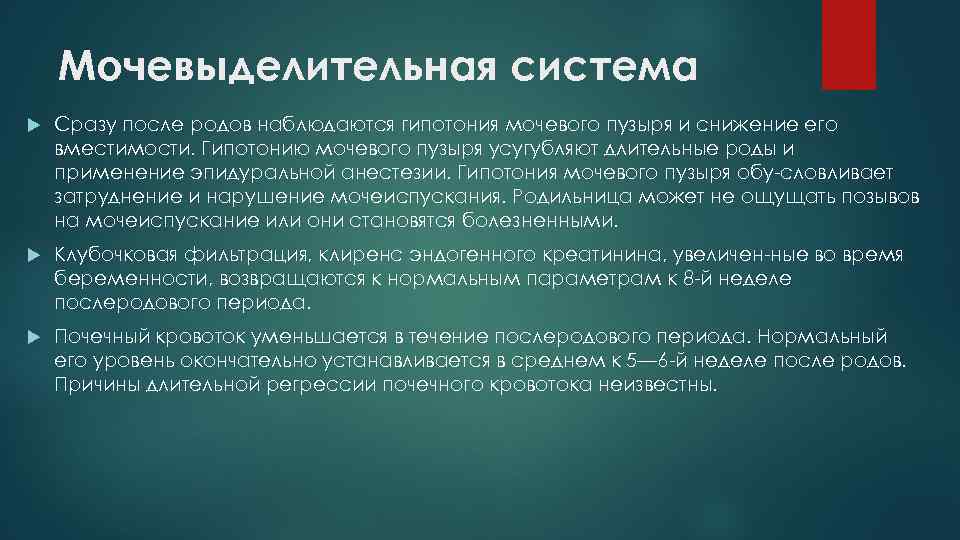 Мочевыделительная система

Сразу после родов наблюдаются гипотония мочевого пузыря и снижение его вместимости. Гипотонию мочевого пузыря усугубляют длительные роды и применение эпидуральной анестезии. Гипотония мочевого пузыря обу-словливает затруднение и нарушение мочеиспускания. Родильница может не ощущать позывов на мочеиспускание или они становятся болезненными.

Клубочковая фильтрация, клиренс эндогенного креатинина, увеличен-ные во время беременности, возвращаются к нормальным параметрам к 8-й неделе послеродового периода.

Почечный кровоток уменьшается в течение послеродового периода. Нормальный его уровень окончательно устанавливается в среднем к 5—6-й неделе после родов. Причины длительной регрессии почечного кровотока неизвестны.